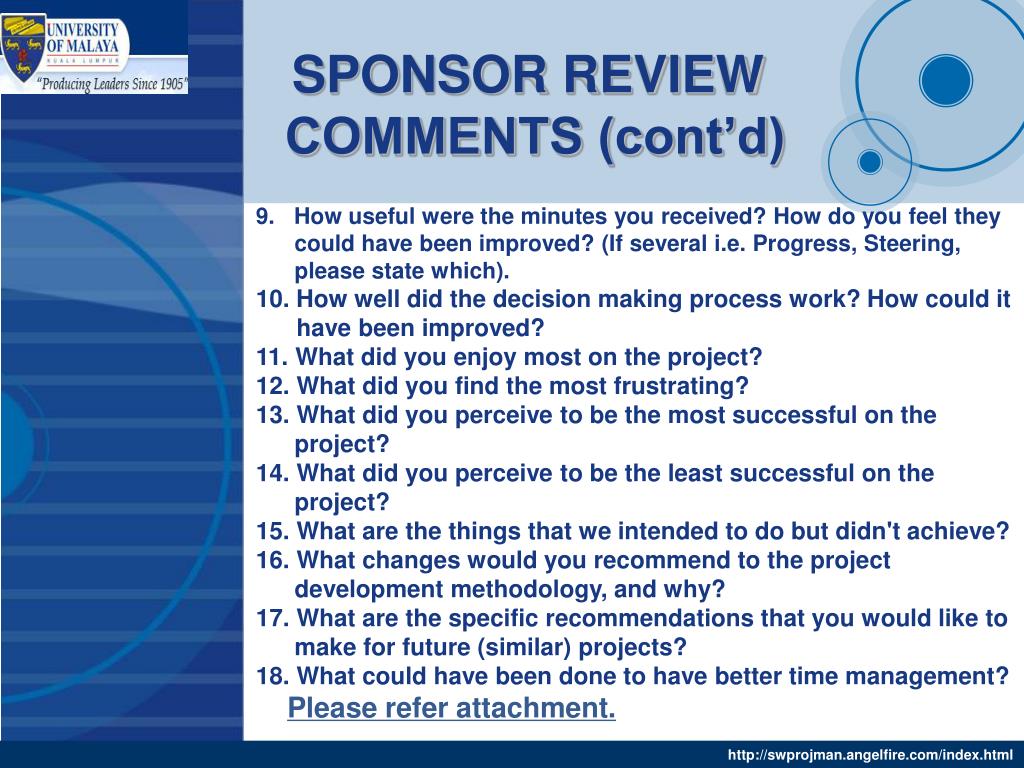 UNIVERSITY OF MALAYA
KUALA LUMPUR
"Producing Leaders Since 1905"

SPONSOR REVIEW COMMENTS (cont'd)

9. How useful were the minutes you received? How do you feel they could have been improved? (If several i.e. Progress, Steering, please state which).
10. How well did the decision making process work? How could it have been improved?
11. What did you enjoy most on the project?
12. What did you find the most frustrating?
13. What did you perceive to be the most successful on the project?
14. What did you perceive to be the least successful on the project?
15. What are the things that we intended to do but didn't achieve?
16. What changes would you recommend to the project development methodology, and why?
17. What are the specific recommendations that you would like to make for future (similar) projects?
18. What could have been done to have better time management?
Please refer attachment.

http://swprojman.angelfire.com/index.html